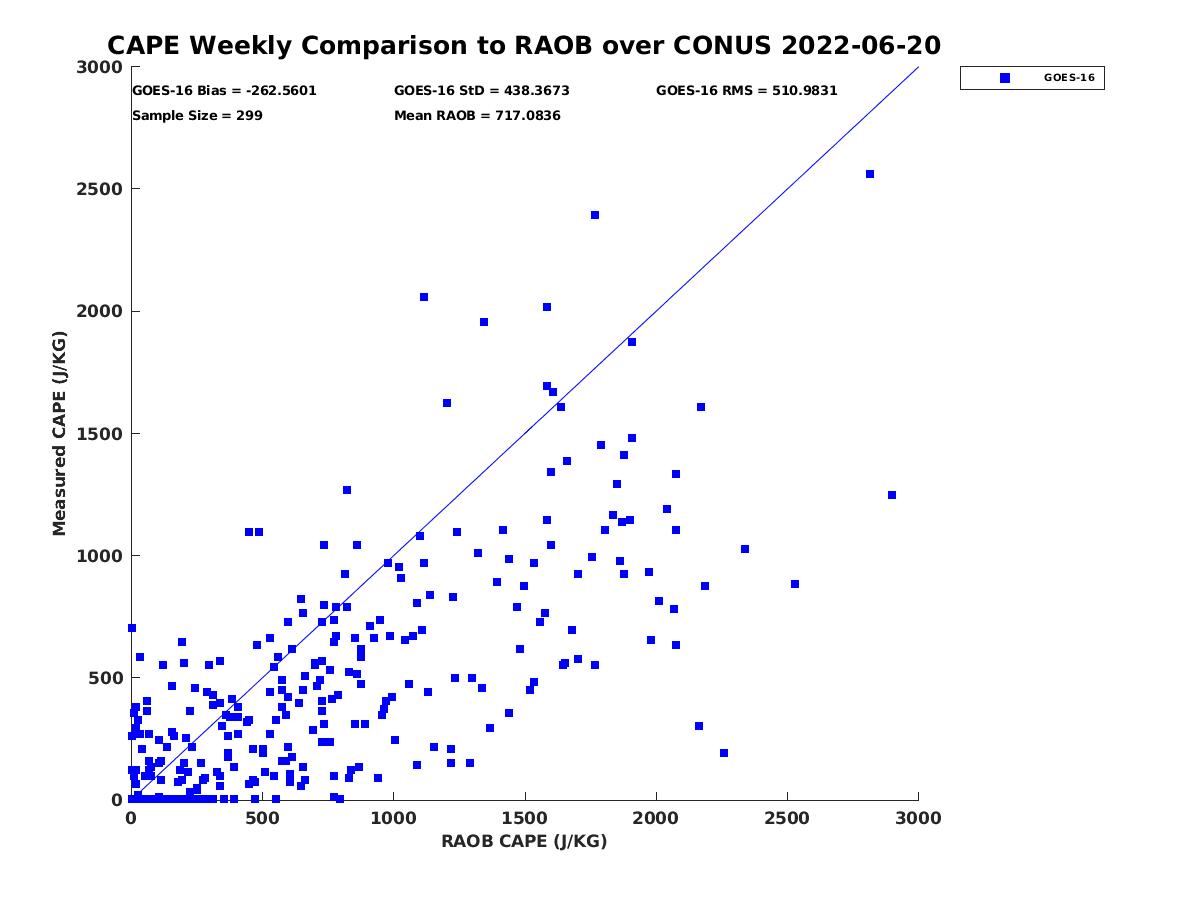 CAPE Weekly Comparison to RAOB over CONUS 2022-06-20

GOES-16 Bias = -262.5601
GOES-16 StD = 438.3673
GOES-16 RMS = 510.9831
Sample Size = 299
Mean RAOB = 717.0836

GOES-16

Measured CAPE (J/KG)

3000
2500
2000
1500
1000
500
0

0
500
1000
1500
2000
2500
3000

RAOB CAPE (J/KG)